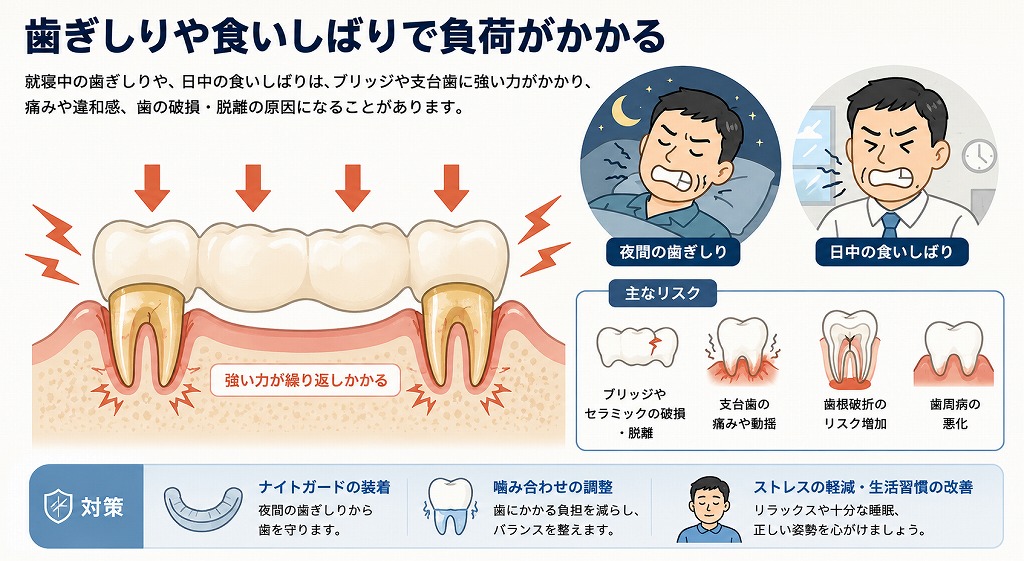 歯ぎしりや食いしばりで負荷がかかる

就寝中の歯ぎしりや、日中の食いしばりは、ブリッジや支台歯に強い力がかかり、痛みや違和感、歯の破損・脱離の原因になることがあります。

強い力が繰り返しかかる

夜間の歯ぎしり

日中の食いしばり

主なリスク

ブリッジやセラミックの破損・脱離

支台歯の痛みや動揺

歯根破折のリスク増加

歯周病の悪化

対策

ナイトガードの装着
夜間の歯ぎしりから歯を守ります。

噛み合わせの調整
歯にかかる負担を減らし、バランスを整えます。

ストレスの軽減・生活習慣の改善
リラックスや十分な睡眠、正しい姿勢を心がけましょう。